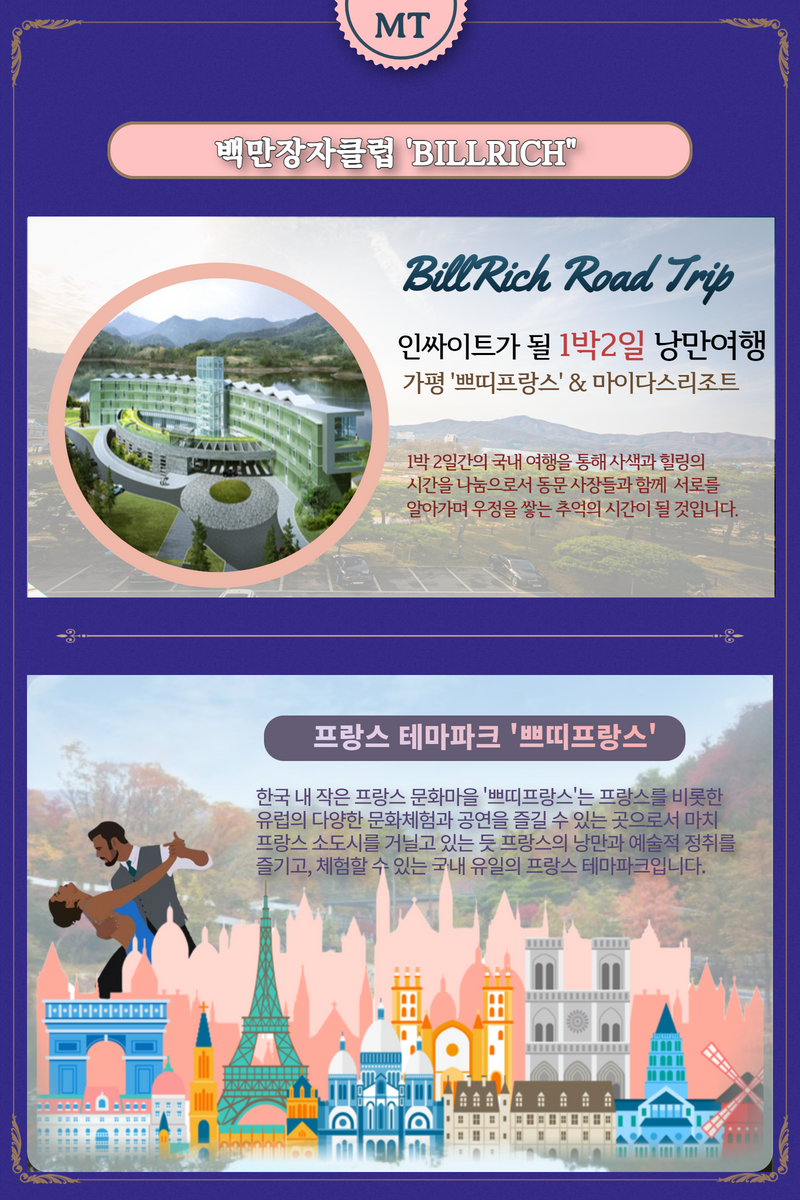 MT

백만장자클럽 'BILLRICH"

BillRich Road Trip

인싸이트가 될 1박2일 낭만여행

가평 '쁘띠프랑스' & 마이다스리조트

1박 2일간의 국내 여행을 통해 사색과 힐링의 시간을 나눔으로서 동문 사장들과 함께 서로를 알아가며 우정을 쌓는 추억의 시간이 될 것입니다.

프랑스 테마파크 '쁘띠프랑스'

한국 내 작은 프랑스 문화마을 '쁘띠프랑스'는 프랑스를 비롯한 유럽의 다양한 문화체험과 공연을 즐길 수 있는 곳으로서 마치 프랑스 소도시를 거닐고 있는 듯 프랑스의 낭만과 예술적 정취를 즐기고, 체험할 수 있는 국내 유일의 프랑스 테마파크입니다.